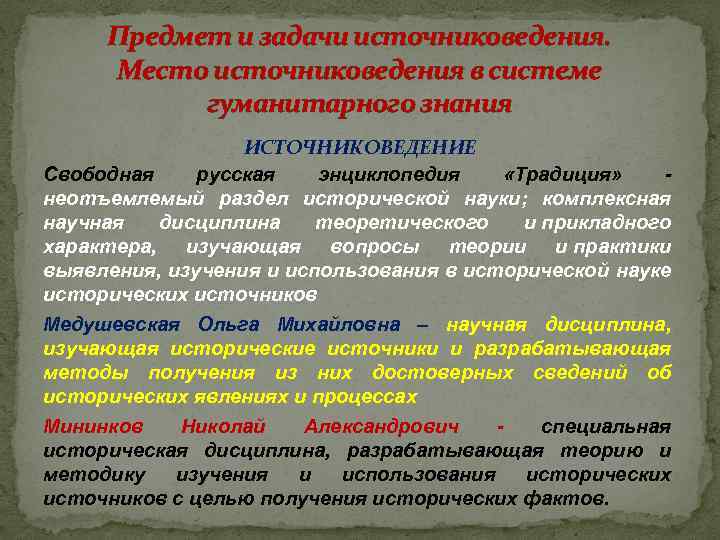 Предмет и задачи источниковедения. Место источниковедения в системе гуманитарного знания

ИСТОЧНИКОВЕДЕНИЕ

Свободная русская энциклопедия «Традиция» - неотъемлемый раздел исторической науки; комплексная научная дисциплина теоретического и прикладного характера, изучающая вопросы теории и практики выявления, изучения и использования в исторической науке исторических источников

Медушевская Ольга Михайловна – научная дисциплина, изучающая исторические источники и разрабатывающая методы получения из них достоверных сведений об исторических явлениях и процессах

Мининков Николай Александрович - специальная историческая дисциплина, разрабатывающая теорию и методику изучения и использования исторических источников с целью получения исторических фактов.